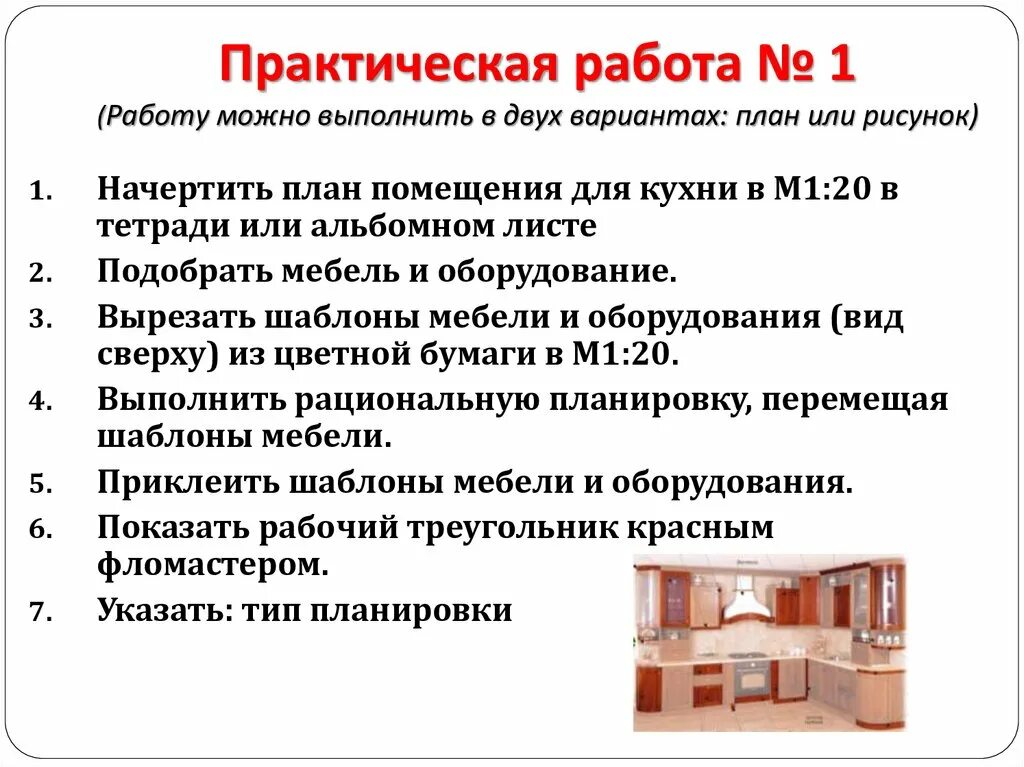 Практическая работа № 1

(Работу можно выполнить в двух вариантах: план или рисунок)

1. Начертить план помещения для кухни в М1:20 в тетради или альбомном листе
2. Подобрать мебель и оборудование.
3. Вырезать шаблоны мебели и оборудования (вид сверху) из цветной бумаги в М1:20.
4. Выполнить рациональную планировку, перемещая шаблоны мебели.
5. Приклеить шаблоны мебели и оборудования.
6. Показать рабочий треугольник красным фломастером.
7. Указать: тип планировки